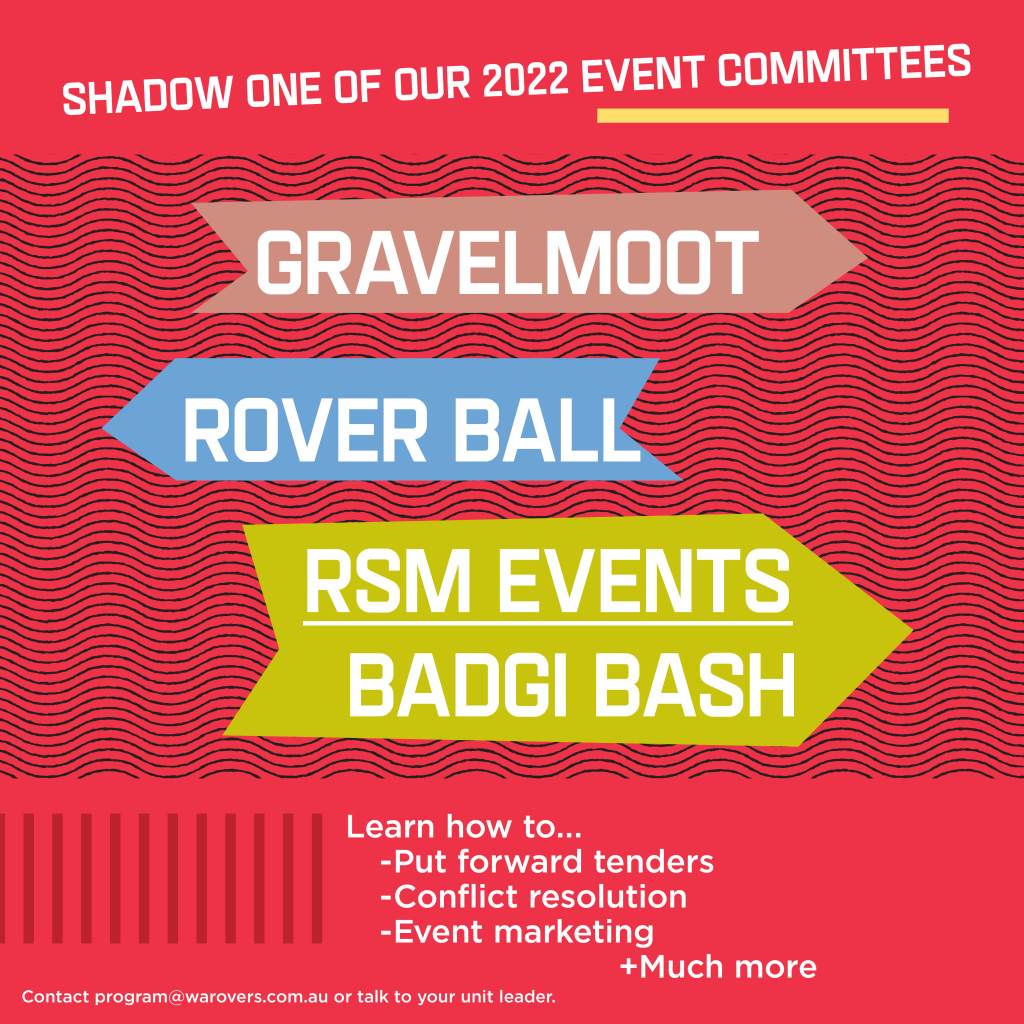 SHADOW ONE OF OUR 2022 EVENT COMMITTEES

GRAVELMOOT

ROVER BALL

RSM EVENTS

BADGI BASH

Learn how to...
-Put forward tenders
-Conflict resolution
-Event marketing
+Much more

Contact program@warovers.com.au or talk to your unit leader.